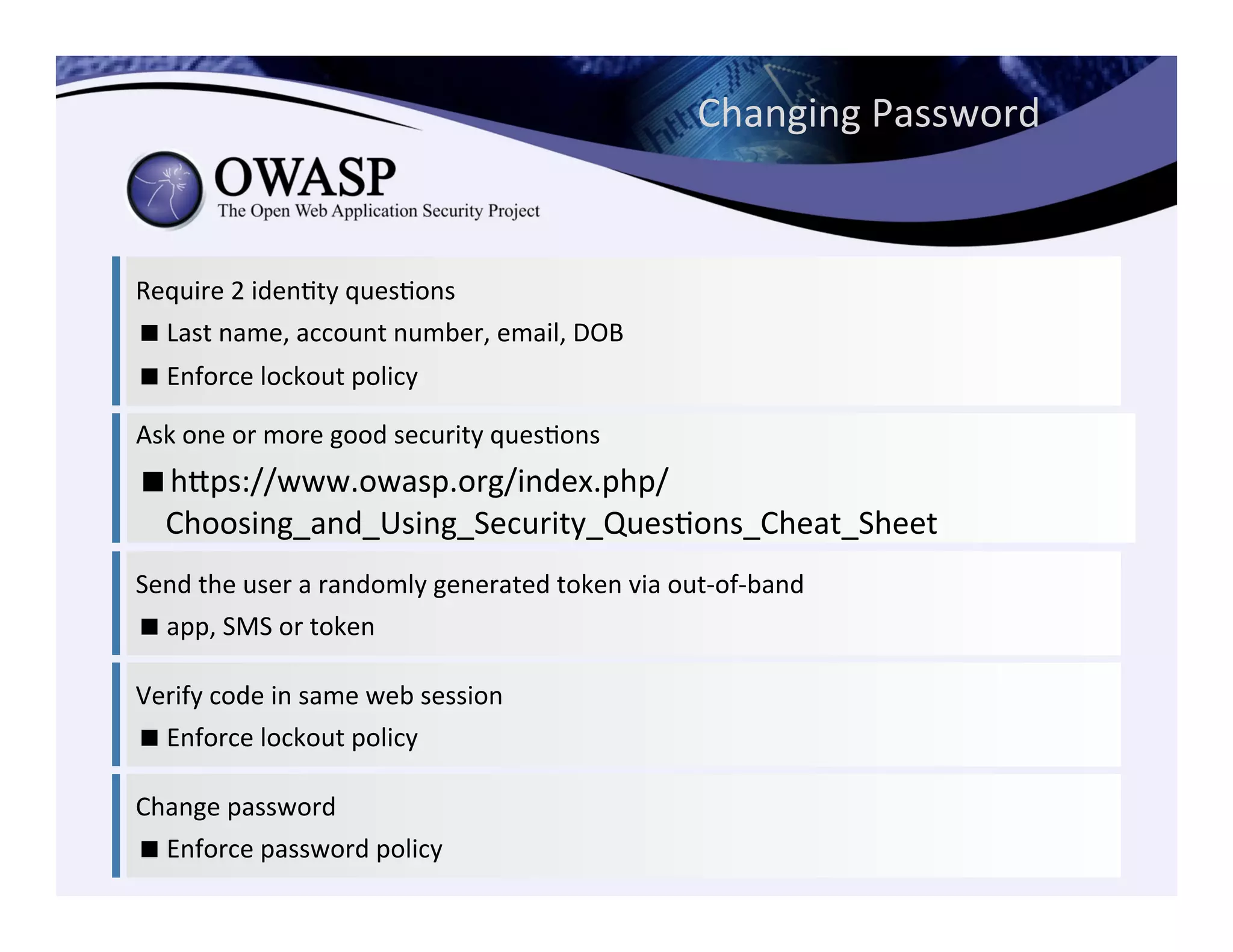 Changing Password

OWASP
The Open Web Application Security Project

Require 2 identity questions
■ Last name, account number, email, DOB
■ Enforce lockout policy

Ask one or more good security questions
■ https://www.owasp.org/index.php/Choosing_and_Using_Security_Questions_Cheat_Sheet

Send the user a randomly generated token via out-of-band
■ app, SMS or token

Verify code in same web session
■ Enforce lockout policy

Change password
■ Enforce password policy